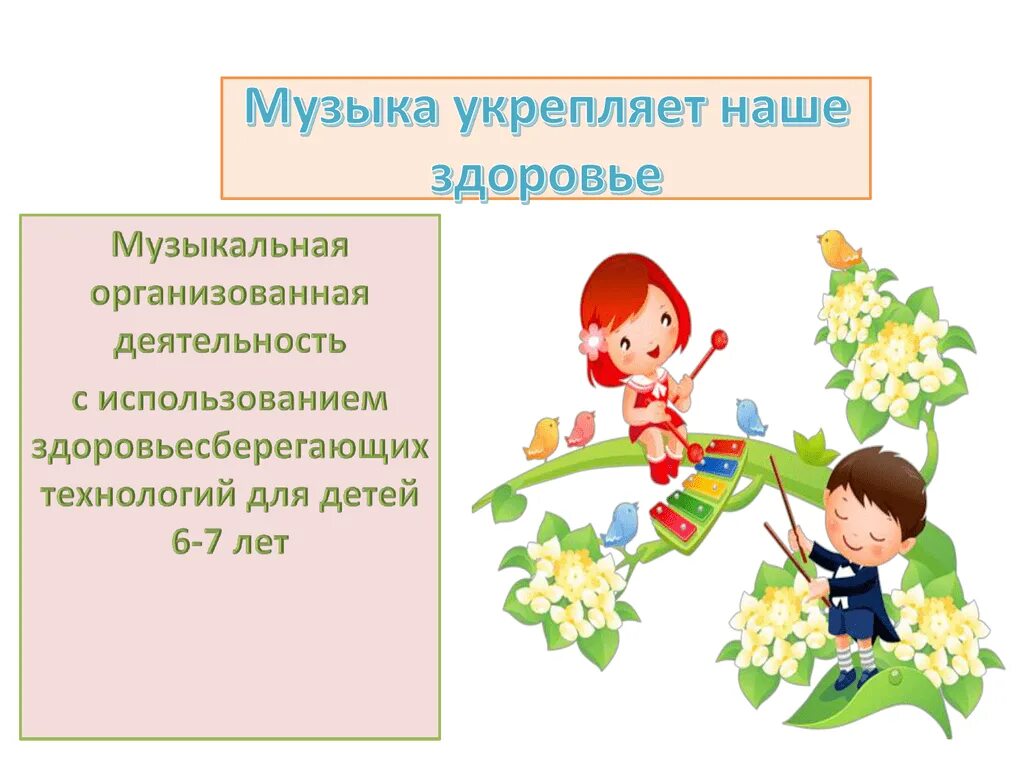 Музыка укрепляет наше здоровье

Музыкальная организованная деятельность

с использованием здоровьесберегающих технологий для детей 6-7 лет